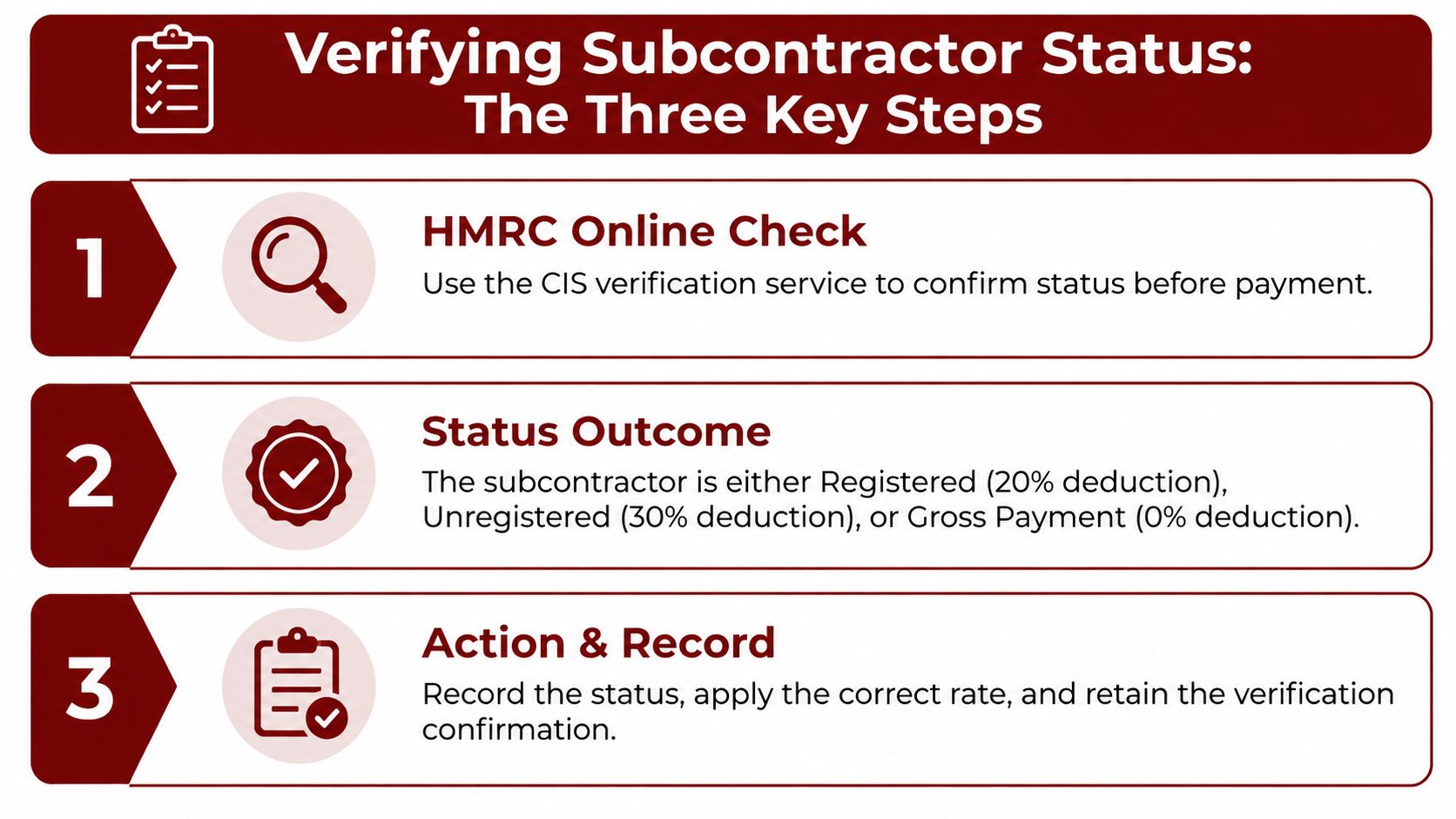 Verifying Subcontractor Status: The Three Key Steps

1

HMRC Online Check

Use the CIS verification service to confirm status before payment.

2

Status Outcome

The subcontractor is either Registered (20% deduction), Unregistered (30% deduction), or Gross Payment (0% deduction).

3

Action & Record

Record the status, apply the correct rate, and retain the verification confirmation.